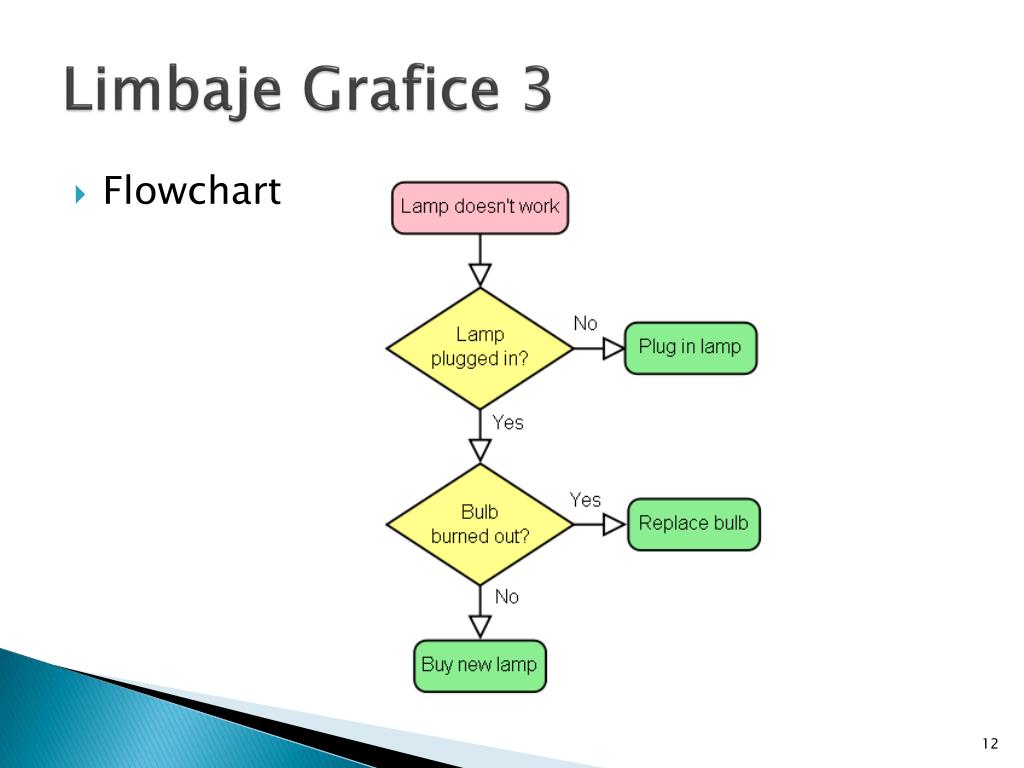 Limbaje Grafice 3

Flowchart

Lamp doesn't work

Lamp plugged in?

No

Plug in lamp

Yes

Bulb burned out?

Yes

Replace bulb

No

Buy new lamp

12